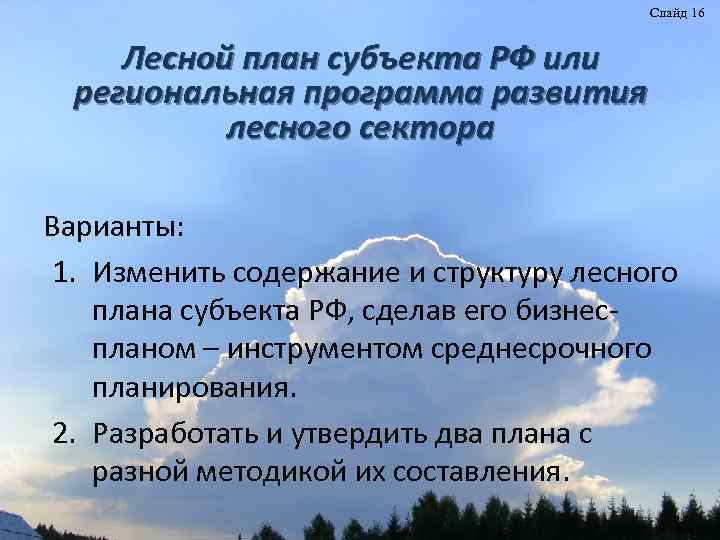 Слайд 16

Лесной план субъекта РФ или региональная программа развития лесного сектора

Варианты:

1. Изменить содержание и структуру лесного плана субъекта РФ, сделав его бизнес-планом – инструментом среднесрочного планирования.
2. Разработать и утвердить два плана с разной методикой их составления.